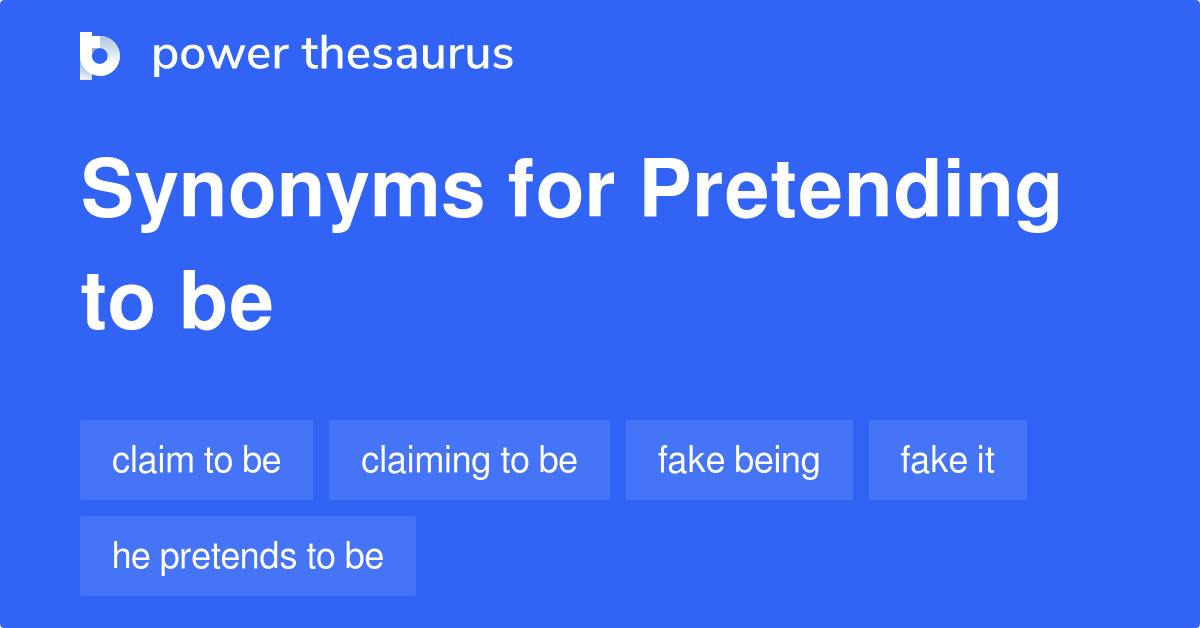 power thesaurus

Synonyms for Pretending to be

claim to be

claiming to be

fake being

fake it

he pretends to be